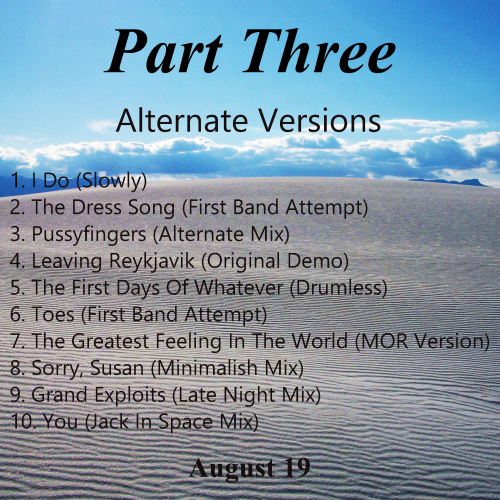 Part Three

Alternate Versions

1. I Do (Slowly)
2. The Dress Song (First Band Attempt)
3. Pussyfingers (Alternate Mix)
4. Leaving Reykjavik (Original Demo)
5. The First Days Of Whatever (Drumless)
6. Toes (First Band Attempt)
7. The Greatest Feeling In The World (MOR Version)
8. Sorry, Susan (Minimalish Mix)
9. Grand Exploits (Late Night Mix)
10. You (Jack In Space Mix)

August 19